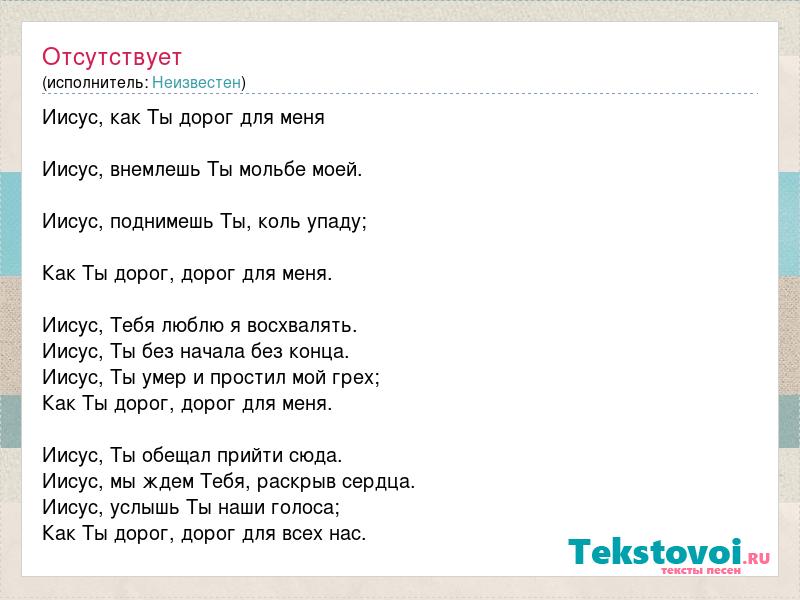 Отсутствует
(исполнитель: Неизвестен)

Иисус, как Ты дорог для меня

Иисус, внемлешь Ты мольбе моей.

Иисус, поднимешь Ты, коль упаду;

Как Ты дорог, дорог для меня.

Иисус, Тебя люблю я восхвалять.
Иисус, Ты без начала без конца.
Иисус, Ты умер и простил мой грех;
Как Ты дорог, дорог для меня.

Иисус, Ты обещал прийти сюда.
Иисус, мы ждем Тебя, раскрыв сердца.
Иисус, услышь Ты наши голоса;
Как Ты дорог, дорог для всех нас.

Tekstovoi.RU
тексты песен